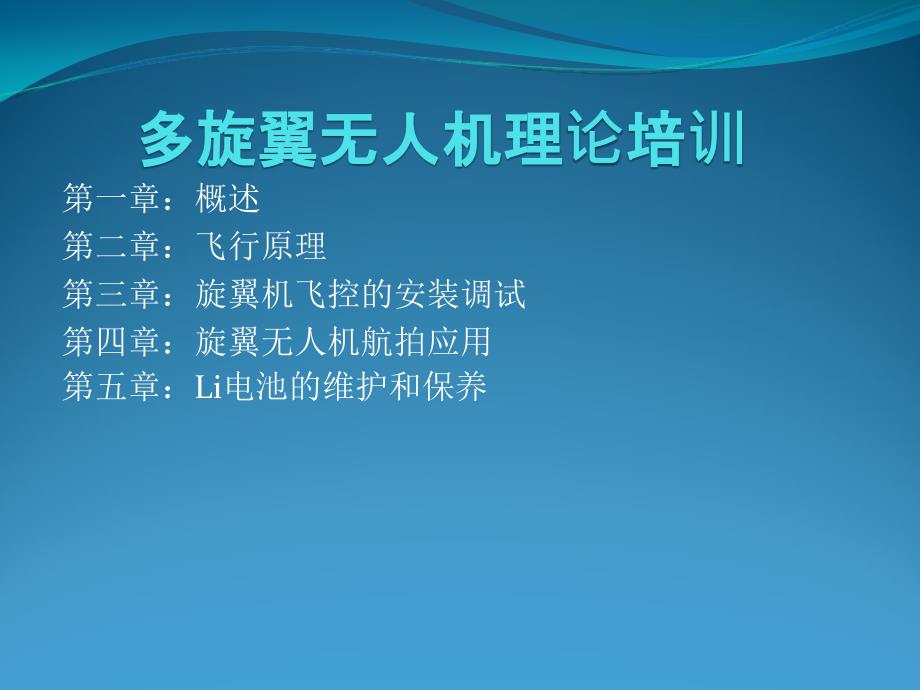 多旋翼无人机理论培训

第一章：概述
第二章：飞行原理
第三章：旋翼机飞控的安装调试
第四章：旋翼无人机航拍应用
第五章：Li电池的维护和保养